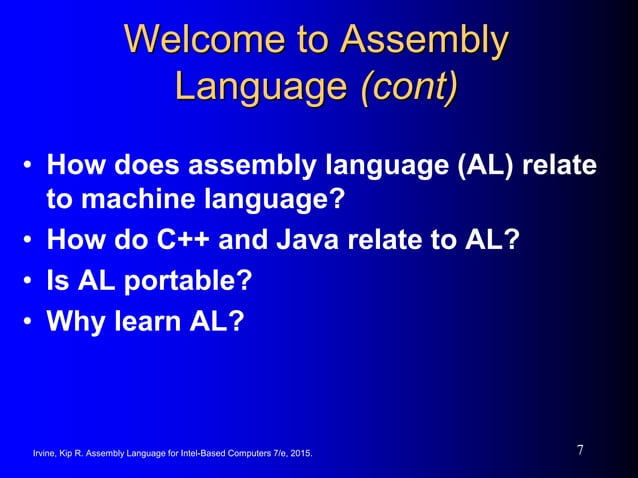 Welcome to Assembly Language (cont)

• How does assembly language (AL) relate to machine language?
• How do C++ and Java relate to AL?
• Is AL portable?
• Why learn AL?

Irvine, Kip R. Assembly Language for Intel-Based Computers 7/e, 2015.

7